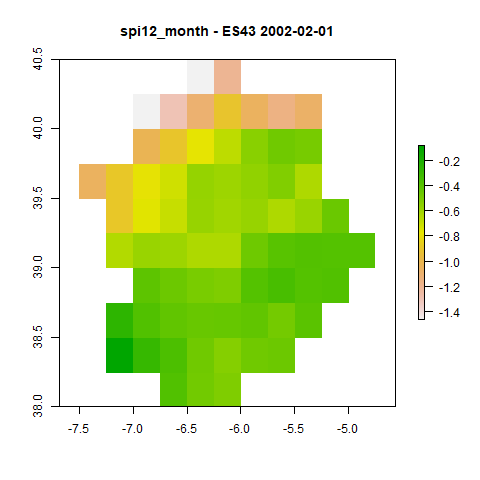 spi12_month - ES43 2002-02-01

40.5
40.0
39.5
39.0
38.5
38.0

-7.5
-7.0
-6.5
-6.0
-5.5
-5.0

-0.2
-0.4
-0.6
-0.8
-1.0
-1.2
-1.4